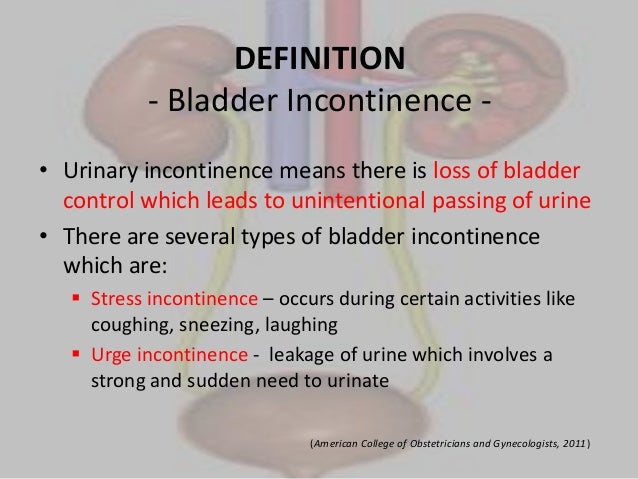 DEFINITION
- Bladder Incontinence -

• Urinary incontinence means there is loss of bladder control which leads to unintentional passing of urine

• There are several types of bladder incontinence which are:

▪ Stress incontinence – occurs during certain activities like coughing, sneezing, laughing

▪ Urge incontinence - leakage of urine which involves a strong and sudden need to urinate

(American College of Obstetricians and Gynecologists, 2011)